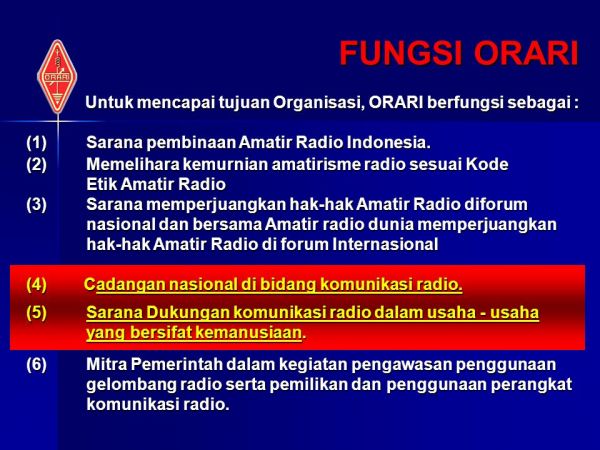 ORARI

FUNGSI ORARI

Untuk mencapai tujuan Organisasi, ORARI berfungsi sebagai :

(1) Sarana pembinaan Amatir Radio Indonesia.
(2) Memelihara kemurnian amatirisme radio sesuai Kode Etik Amatir Radio
(3) Sarana memperjuangkan hak-hak Amatir Radio diforum nasional dan bersama Amatir radio dunia memperjuangkan hak-hak Amatir Radio di forum Internasional

(4) Cadangan nasional di bidang komunikasi radio.
(5) Sarana Dukungan komunikasi radio dalam usaha - usaha yang bersifat kemanusiaan.

(6) Mitra Pemerintah dalam kegiatan pengawasan penggunaan gelombang radio serta pemilikan dan penggunaan perangkat komunikasi radio.